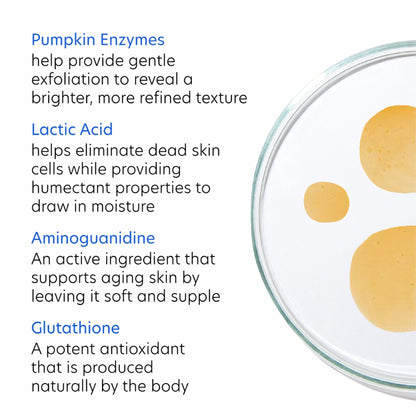 Pumpkin Enzymes
help provide gentle exfoliation to reveal a brighter, more refined texture

Lactic Acid
helps eliminate dead skin cells while providing humectant properties to draw in moisture

Aminoguanidine
An active ingredient that supports aging skin by leaving it soft and supple

Glutathione
A potent antioxidant that is produced naturally by the body